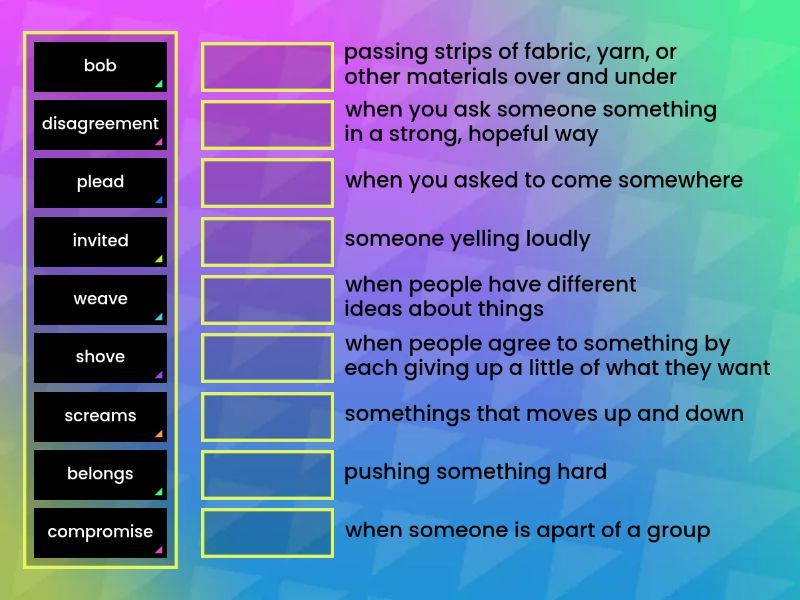 bob

disagreement

plead

invited

weave

shove

screams

belongs

compromise

passing strips of fabric, yarn, or other materials over and under

when you ask someone something in a strong, hopeful way

when you asked to come somewhere

someone yelling loudly

when people have different ideas about things

when people agree to something by each giving up a little of what they want

somethings that moves up and down

pushing something hard

when someone is apart of a group